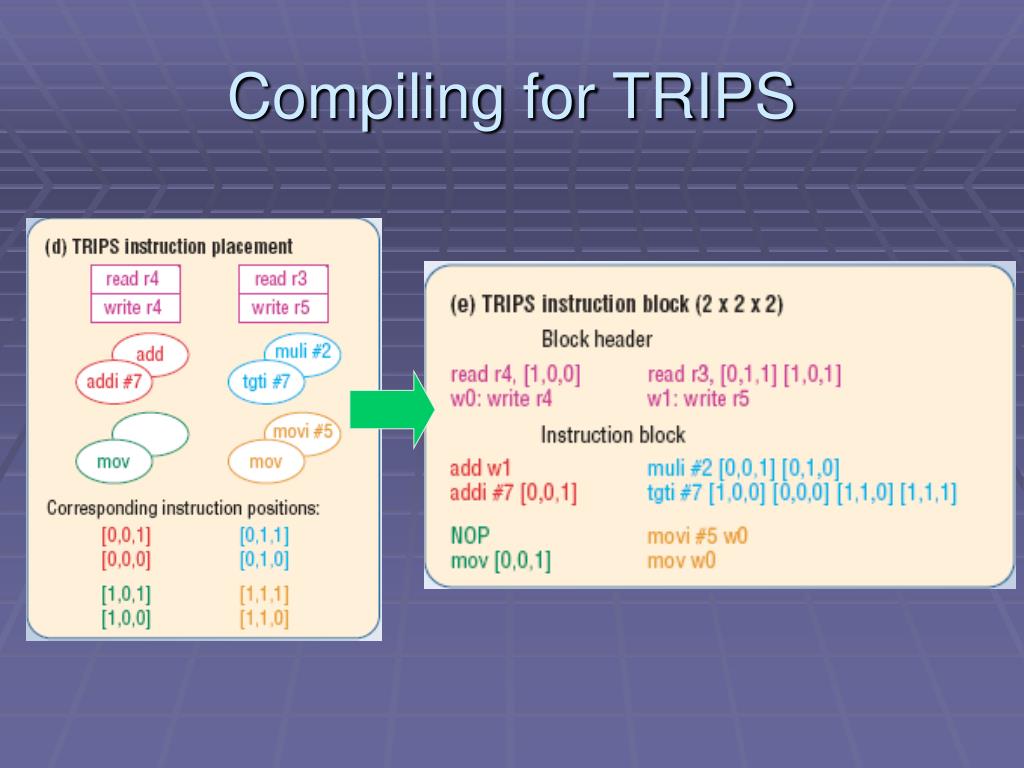 Compiling for TRIPS

(d) TRIPS instruction placement

read r4
write r4

read r3
write r5

add
addi #7

muli #2
tgti #7

mov

movi #5
mov

Corresponding instruction positions:

[0,0,1]
[0,0,0]

[0,1,1]
[0,1,0]

[1,0,1]
[1,0,0]

[1,1,1]
[1,1,0]

(e) TRIPS instruction block (2 x 2 x 2)

Block header

read r4, [1,0,0]
w0: write r4

read r3, [0,1,1] [1,0,1]
w1: write r5

Instruction block

add w1
addi #7 [0,0,1]

muli #2 [0,0,1] [0,1,0]
tgti #7 [1,0,0] [0,0,0] [1,1,0] [1,1,1]

NOP
mov [0,0,1]

movi #5 w0
mov w0